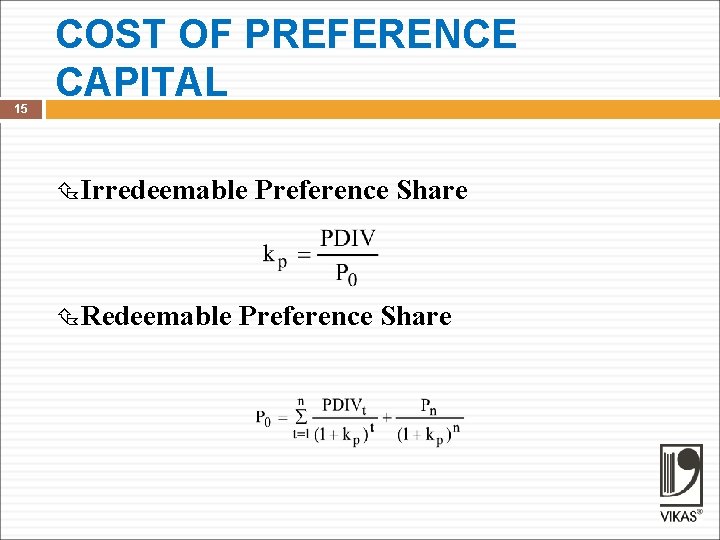 COST OF PREFERENCE CAPITAL

15

Irredeemable Preference Share

$k_p = \frac{PDIV}{P_0}$

Redeemable Preference Share

$P_0 = \sum_{t=1}^{n} \frac{PDIV_t}{(1+k_p)^t} + \frac{P_n}{(1+k_p)^n}$

VIKAS®